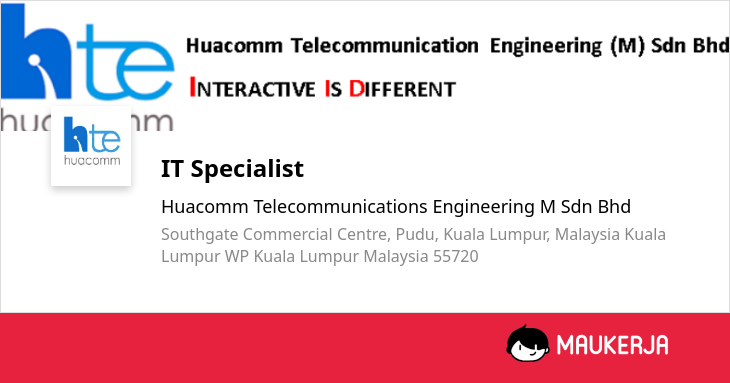 hte
huacomm

Huacomm Telecommunication Engineering (M) Sdn Bhd

INTERACTIVE IS DIFFERENT

hte
huacomm

IT Specialist

Huacomm Telecommunications Engineering M Sdn Bhd

Southgate Commercial Centre, Pudu, Kuala Lumpur, Malaysia Kuala Lumpur WP Kuala Lumpur Malaysia 55720

MAUKERJA